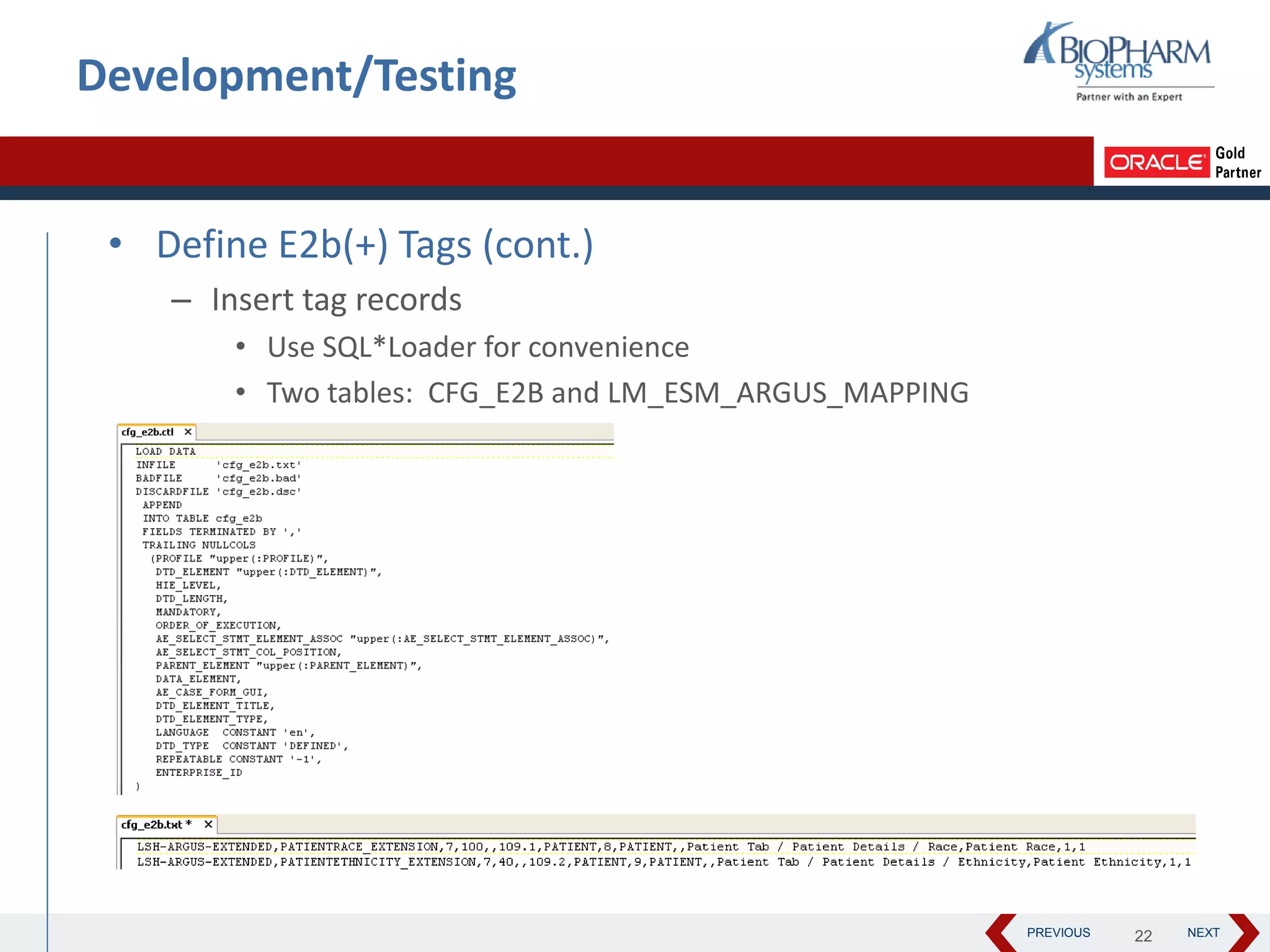 Development/Testing

BIOPHARM systems
Partner with an Expert

ORACLE Gold Partner

• Define E2b(+) Tags (cont.)
– Insert tag records
• Use SQL*Loader for convenience
• Two tables: CFG_E2B and LM_ESM_ARGUS_MAPPING

cfg_e2b.ctl ✕

LOAD DATA
INFILE 'cfg_e2b.txt'
BADFILE 'cfg_e2b.bad'
DISCARDFILE 'cfg_e2b.dsc'
APPEND
INTO TABLE cfg_e2b
FIELDS TERMINATED BY ','
TRAILING NULLCOLS
(PROFILE "upper(:PROFILE)",
DTD_ELEMENT "upper(:DTD_ELEMENT)",
HIE_LEVEL,
DTD_LENGTH,
MANDATORY,
ORDER_OF_EXECUTION,
AE_SELECT_STMT_ELEMENT_ASSOC "upper(:AE_SELECT_STMT_ELEMENT_ASSOC)",
AE_SELECT_STMT_COL_POSITION,
PARENT_ELEMENT "upper(:PARENT_ELEMENT)",
DATA_ELEMENT,
AE_CASE_FORM_GUI,
DTD_ELEMENT_TITLE,
DTD_ELEMENT_TYPE,
LANGUAGE CONSTANT 'en',
DTD_TYPE CONSTANT 'DEFINED',
REPEATABLE CONSTANT '-1',
ENTERPRISE_ID
)

cfg_e2b.txt * ✕

LSH-ARGUS-EXTENDED,PATIENTRACE_EXTENSION,7,100,,109.1,PATIENT,8,PATIENT,,Patient Tab / Patient Details / Race,Patient Race,1,1
LSH-ARGUS-EXTENDED,PATIENTETHNICITY_EXTENSION,7,40,,109.2,PATIENT,9,PATIENT,,Patient Tab / Patient Details / Ethnicity,Patient Ethnicity,1,1

PREVIOUS 22 NEXT